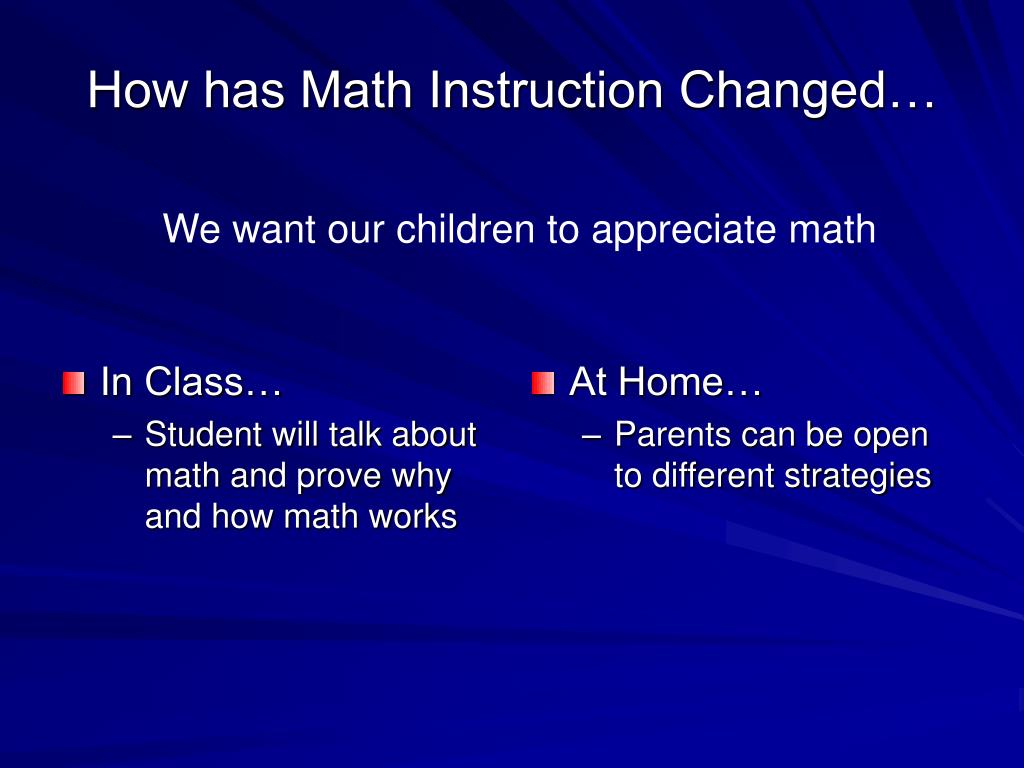 How has Math Instruction Changed…

We want our children to appreciate math

In Class…
– Student will talk about math and prove why and how math works

At Home…
– Parents can be open to different strategies